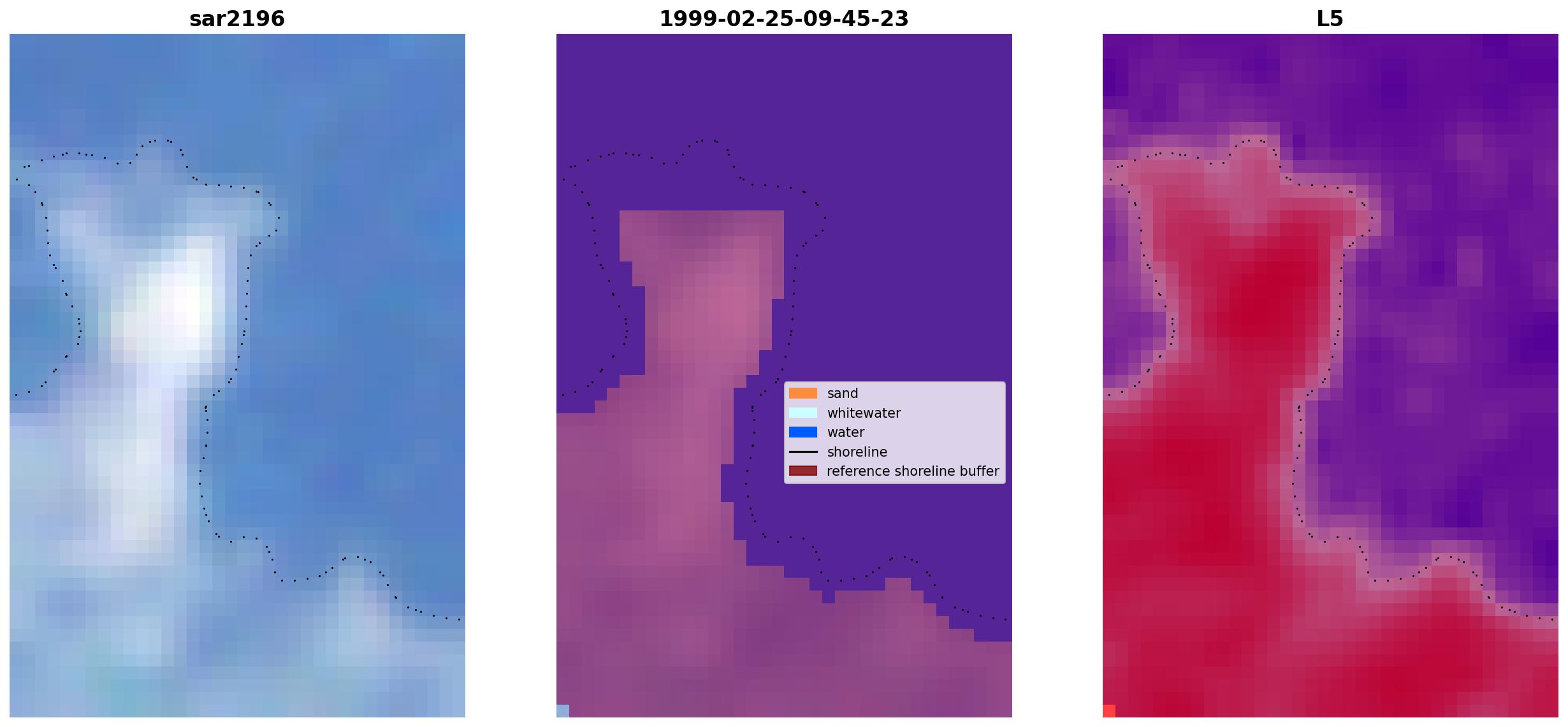 sar2196

1999-02-25-09-45-23

sand
whitewater
water
shoreline
reference shoreline buffer

L5